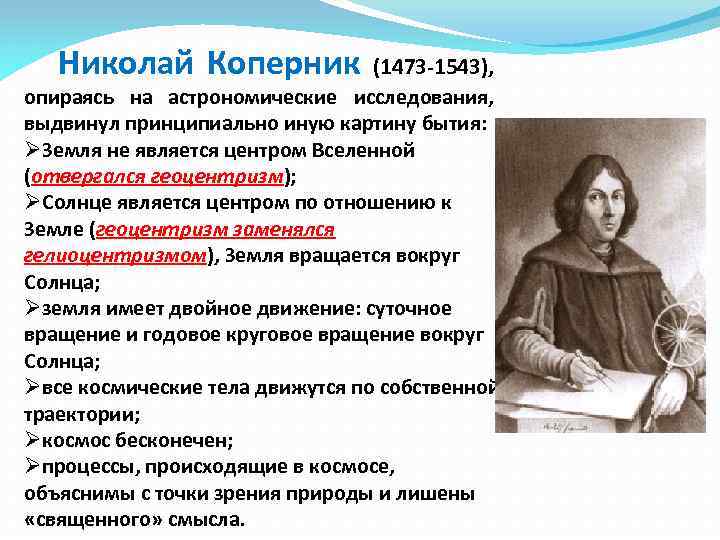 Николай Коперник (1473-1543), опираясь на астрономические исследования, выдвинул принципиально иную картину бытия:
➢Земля не является центром Вселенной (отвергался геоцентризм);
➢Солнце является центром по отношению к Земле (геоцентризм заменялся гелиоцентризмом), Земля вращается вокруг Солнца;
➢земля имеет двойное движение: суточное вращение и годовое круговое вращение вокруг Солнца;
➢все космические тела движутся по собственной траектории;
➢космос бесконечен;
➢процессы, происходящие в космосе, объяснимы с точки зрения природы и лишены «священного» смысла.